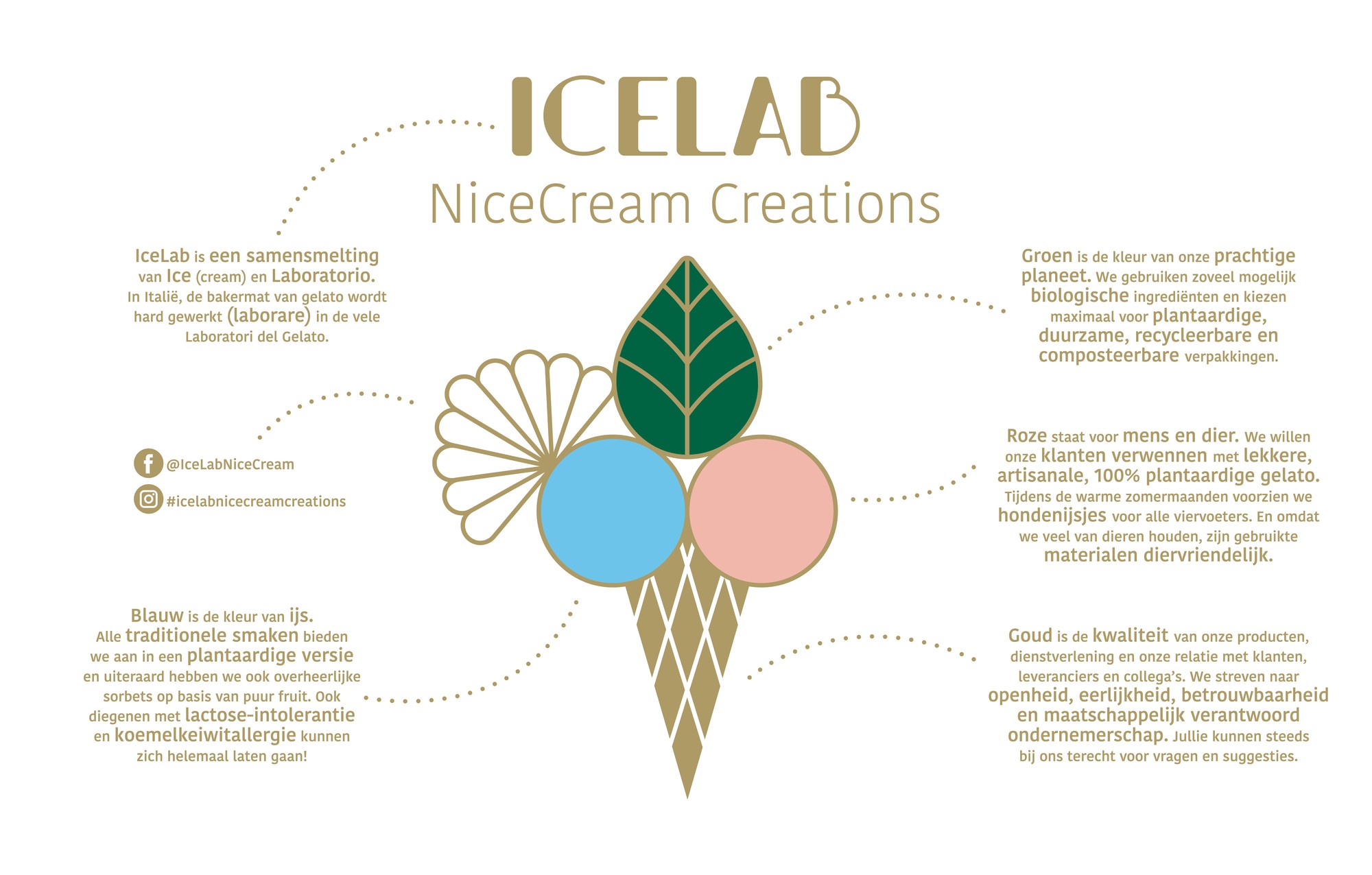 ICELAB
NiceCream Creations

IceLab is een samensmelting van Ice (cream) en Laboratorio. In Italië, de bakermat van gelato wordt hard gewerkt (laborare) in de vele Laboratori del Gelato.

@IceLabNiceCream
#icelabnicecreamcreations

Blauw is de kleur van ijs. Alle traditionele smaken bieden we aan in een plantaardige versie en uiteraard hebben we ook overheerlijke sorbets op basis van puur fruit. Ook diegenen met lactose-intolerantie en koemelkeiwitallergie kunnen zich helemaal laten gaan!

Groen is de kleur van onze prachtige planeet. We gebruiken zoveel mogelijk biologische ingrediënten en kiezen maximaal voor plantaardige, duurzame, recycleerbare en composteerbare verpakkingen.

Roze staat voor mens en dier. We willen onze klanten verwennen met lekkere, artisanale, 100% plantaardige gelato. Tijdens de warme zomermaanden voorzien we hondenijsjes voor alle viervoeters. En omdat we veel van dieren houden, zijn gebruikte materialen diervriendelijk.

Goud is de kwaliteit van onze producten, dienstverlening en onze relatie met klanten, leveranciers en collega's. We streven naar openheid, eerlijkheid, betrouwbaarheid en maatschappelijk verantwoord ondernemerschap. Jullie kunnen steeds bij ons terecht voor vragen en suggesties.